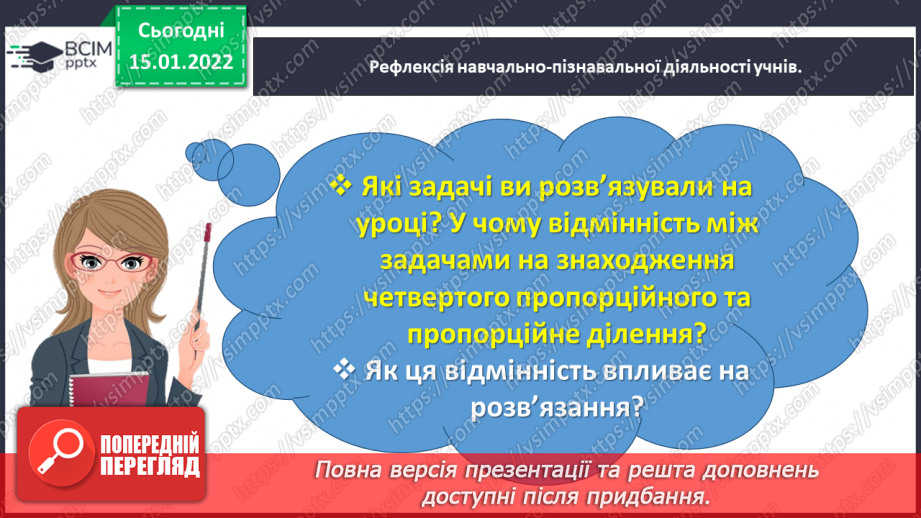 ВСІМ pptx

Сьогодні 15.01.2022

Рефлексія навчально-пізнавальної діяльності учнів.

❖ Які задачі ви розв'язували на уроці? У чому відмінність між задачами на знаходження четвертого пропорційного та пропорційне ділення?

❖ Як ця відмінність впливає на розв'язання?

ПОПЕРЕДНІЙ ПЕРЕГЛЯД

Повна версія презентації та решта доповнень доступні після придбання.

https://vsimpptx.com